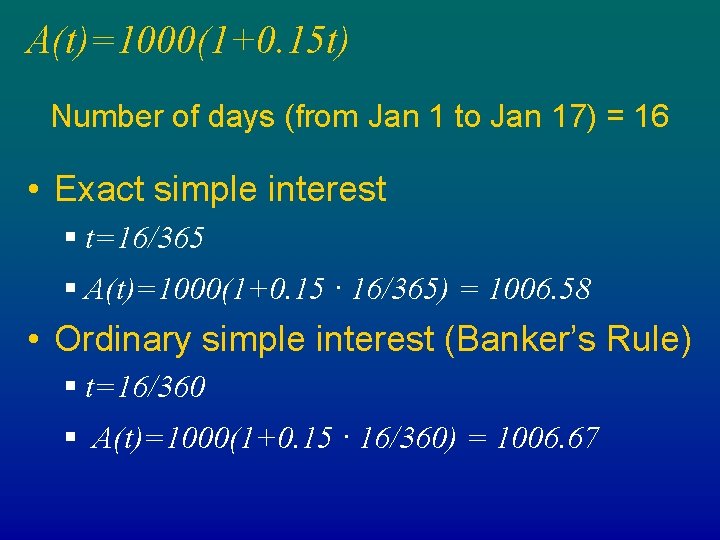 $A(t)=1000(1+0.15t)$

Number of days (from Jan 1 to Jan 17) = 16

• Exact simple interest

▪ $t=16/365$

▪ $A(t)=1000(1+0.15 \cdot 16/365) = 1006.58$

• Ordinary simple interest (Banker's Rule)

▪ $t=16/360$

▪ $A(t)=1000(1+0.15 \cdot 16/360) = 1006.67$